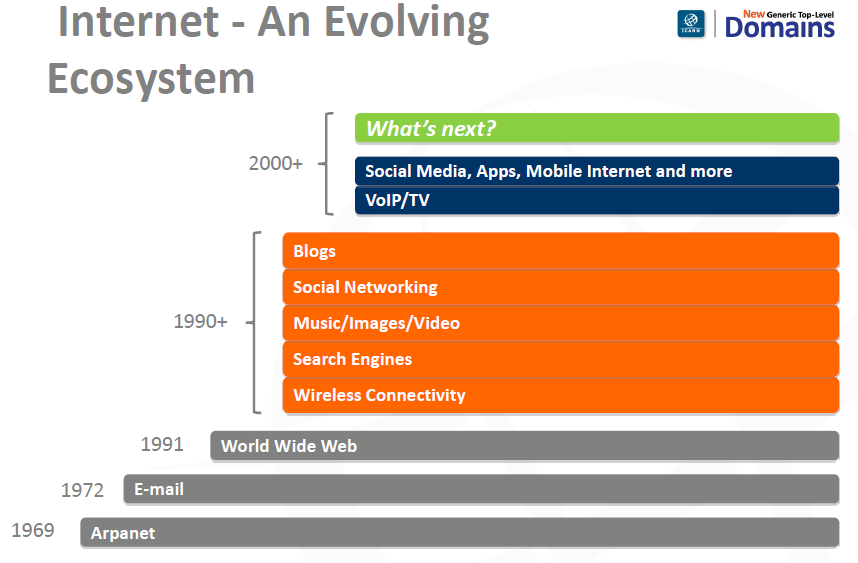 Internet - An Evolving Ecosystem

ICANN
New Generic Top-Level Domains

2000+
What's next?
Social Media, Apps, Mobile Internet and more
VoIP/TV

1990+
Blogs
Social Networking
Music/Images/Video
Search Engines
Wireless Connectivity

1991 World Wide Web
1972 E-mail
1969 Arpanet